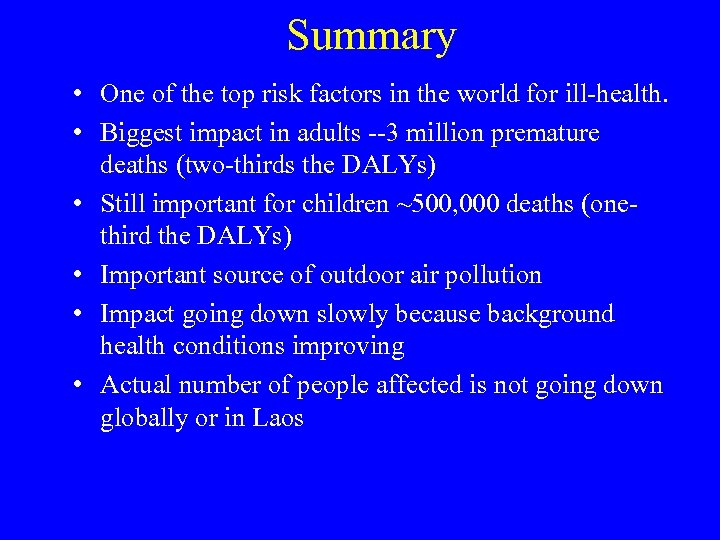 Summary

• One of the top risk factors in the world for ill-health.
• Biggest impact in adults --3 million premature deaths (two-thirds the DALYs)
• Still important for children ~500,000 deaths (one-third the DALYs)
• Important source of outdoor air pollution
• Impact going down slowly because background health conditions improving
• Actual number of people affected is not going down globally or in Laos